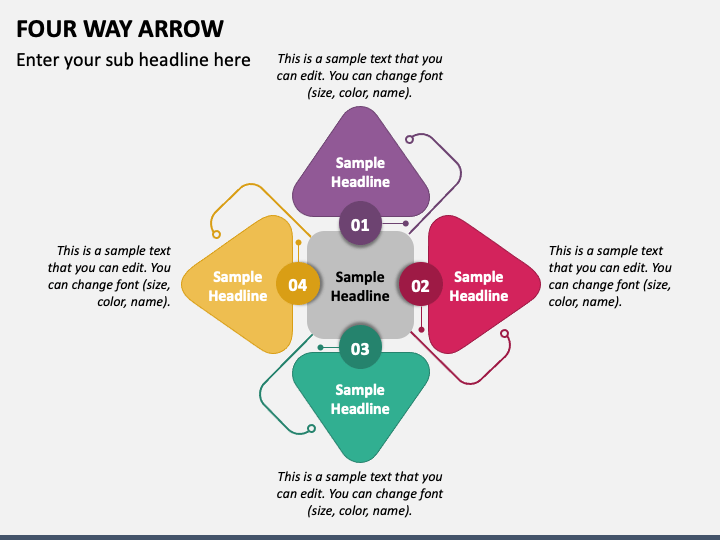 FOUR WAY ARROW

Enter your sub headline here

This is a sample text that you can edit. You can change font (size, color, name).

Sample Headline

01

This is a sample text that you can edit. You can change font (size, color, name).

Sample Headline

04

Sample Headline

02

Sample Headline

This is a sample text that you can edit. You can change font (size, color, name).

03

Sample Headline

This is a sample text that you can edit. You can change font (size, color, name).